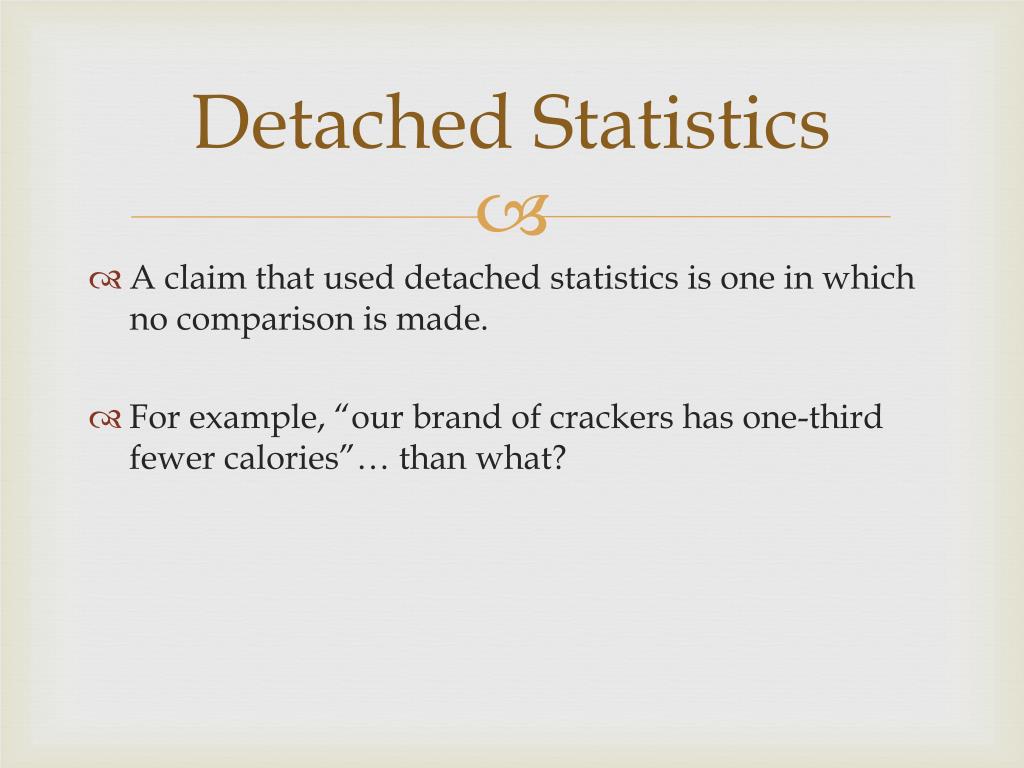 Detached Statistics

A claim that used detached statistics is one in which no comparison is made.

For example, “our brand of crackers has one-third fewer calories”… than what?